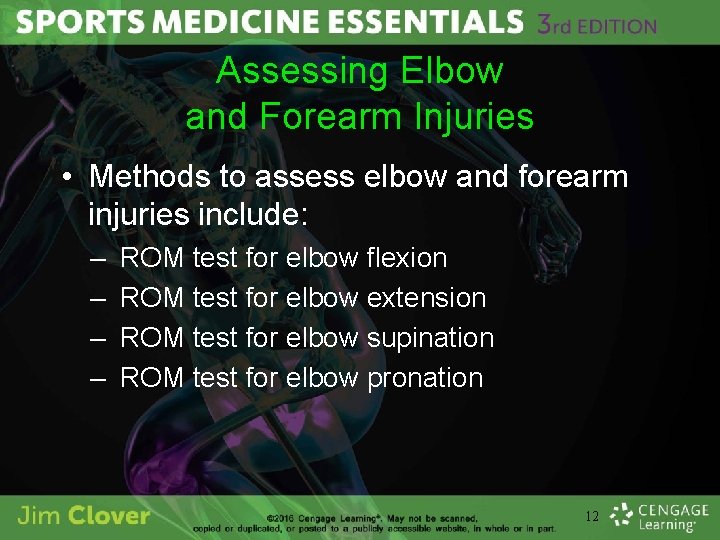 SPORTS MEDICINE ESSENTIALS 3rd EDITION

Assessing Elbow and Forearm Injuries

• Methods to assess elbow and forearm injuries include:
– ROM test for elbow flexion
– ROM test for elbow extension
– ROM test for elbow supination
– ROM test for elbow pronation

Jim Clover

©2016 Cengage Learning®. May not be scanned, copied or duplicated, or posted to a publicly accessible website, in whole or in part.

12

CENGAGE Learning®